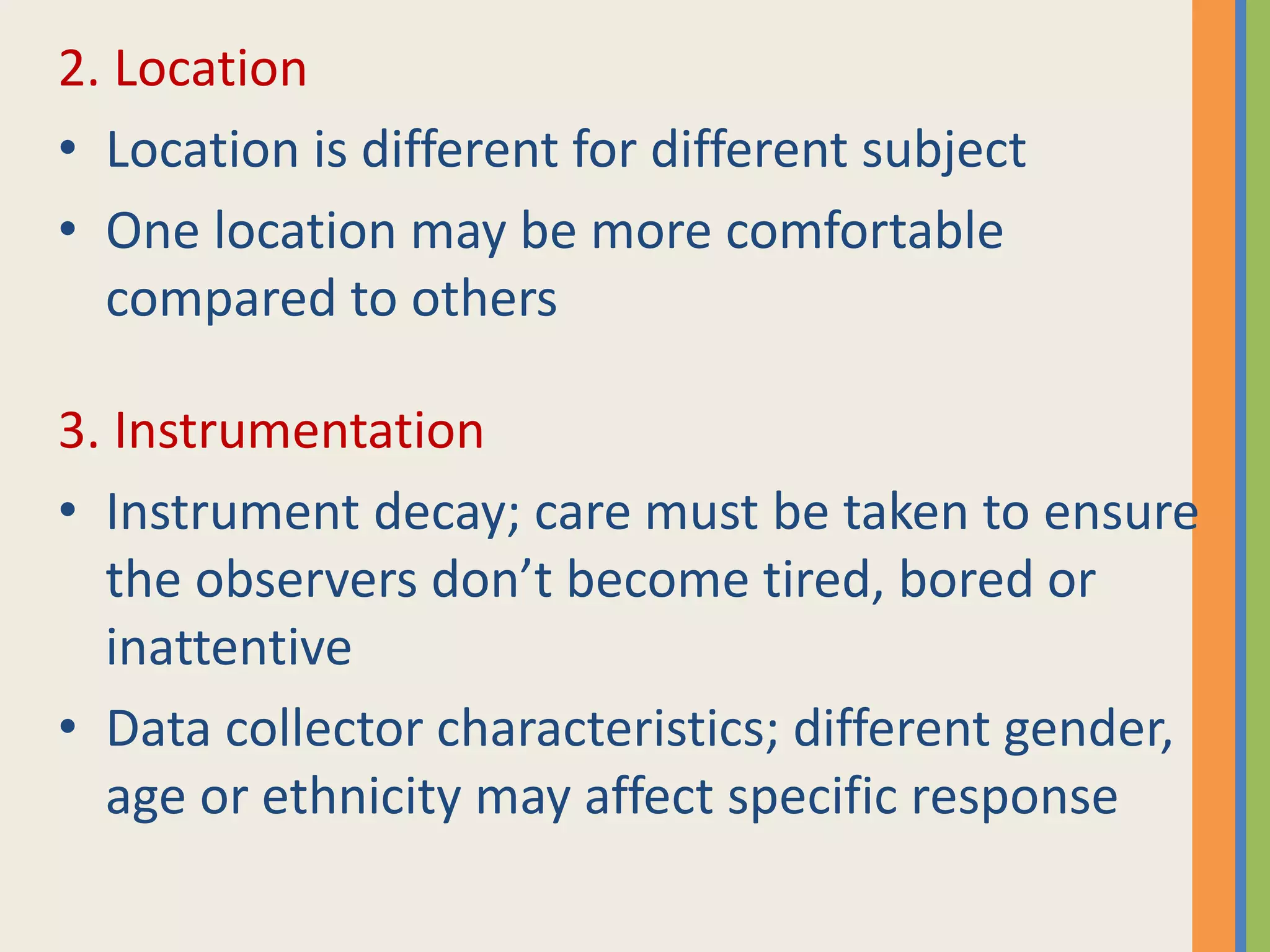 2. Location

• Location is different for different subject
• One location may be more comfortable compared to others

3. Instrumentation

• Instrument decay; care must be taken to ensure the observers don’t become tired, bored or inattentive
• Data collector characteristics; different gender, age or ethnicity may affect specific response